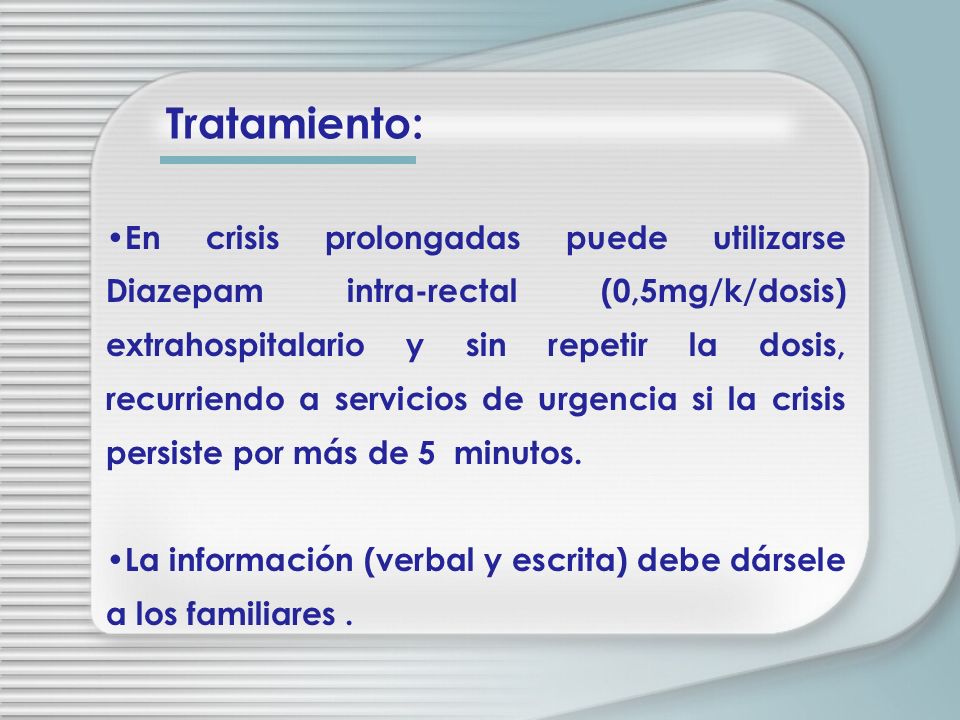 Tratamiento:

•En crisis prolongadas puede utilizarse Diazepam intra-rectal (0,5mg/k/dosis) extrahospitalario y sin repetir la dosis, recurriendo a servicios de urgencia si la crisis persiste por más de 5 minutos.

•La información (verbal y escrita) debe dársele a los familiares .